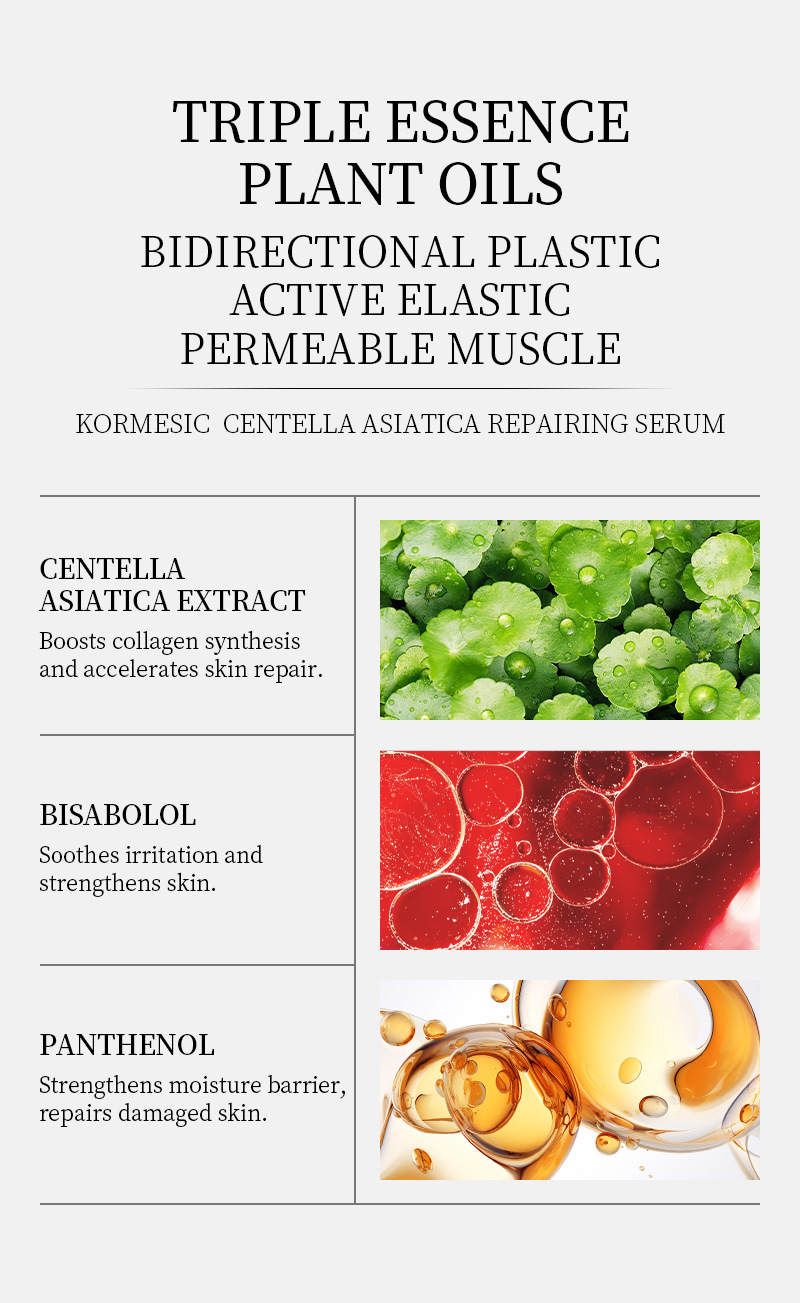 TRIPLE ESSENCE PLANT OILS

BIDIRECTIONAL PLASTIC ACTIVE ELASTIC PERMEABLE MUSCLE

KORMESIC CENTELLA ASIATICA REPAIRING SERUM

CENTELLA ASIATICA EXTRACT
Boosts collagen synthesis and accelerates skin repair.

BISABOLOL
Soothes irritation and strengthens skin.

PANTHENOL
Strengthens moisture barrier, repairs damaged skin.